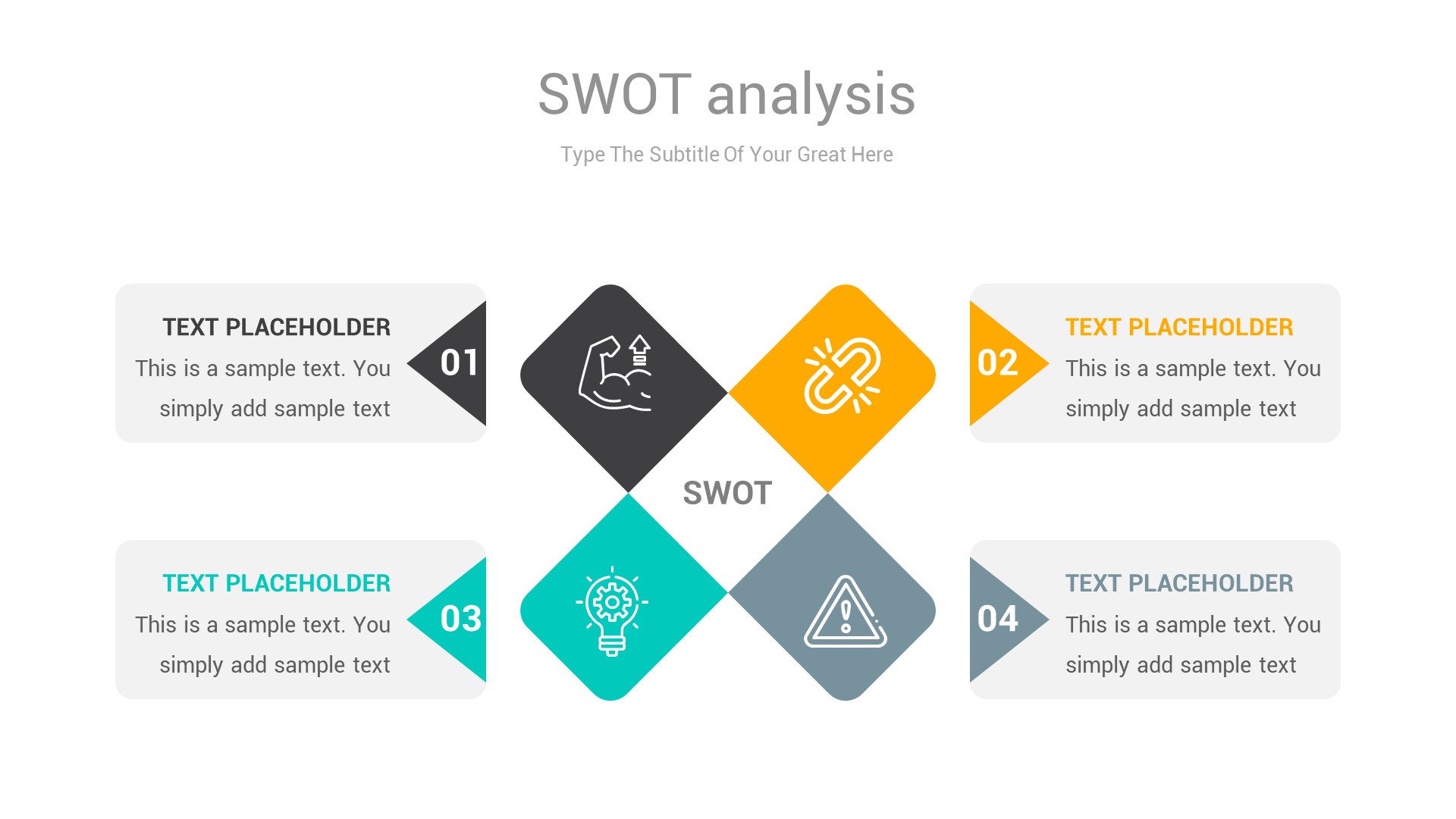 SWOT analysis

Type The Subtitle Of Your Great Here

TEXT PLACEHOLDER
This is a sample text. You simply add sample text

01

02

TEXT PLACEHOLDER
This is a sample text. You simply add sample text

SWOT

TEXT PLACEHOLDER
This is a sample text. You simply add sample text

03

04

TEXT PLACEHOLDER
This is a sample text. You simply add sample text